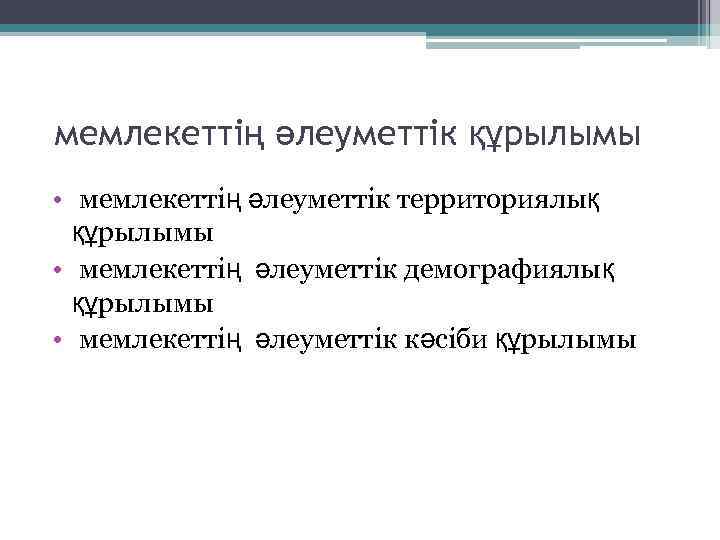 мемлекеттің әлеуметтік құрылымы

• мемлекеттің әлеуметтік территориялық құрылымы
• мемлекеттің әлеуметтік демографиялық құрылымы
• мемлекеттің әлеуметтік кәсіби құрылымы